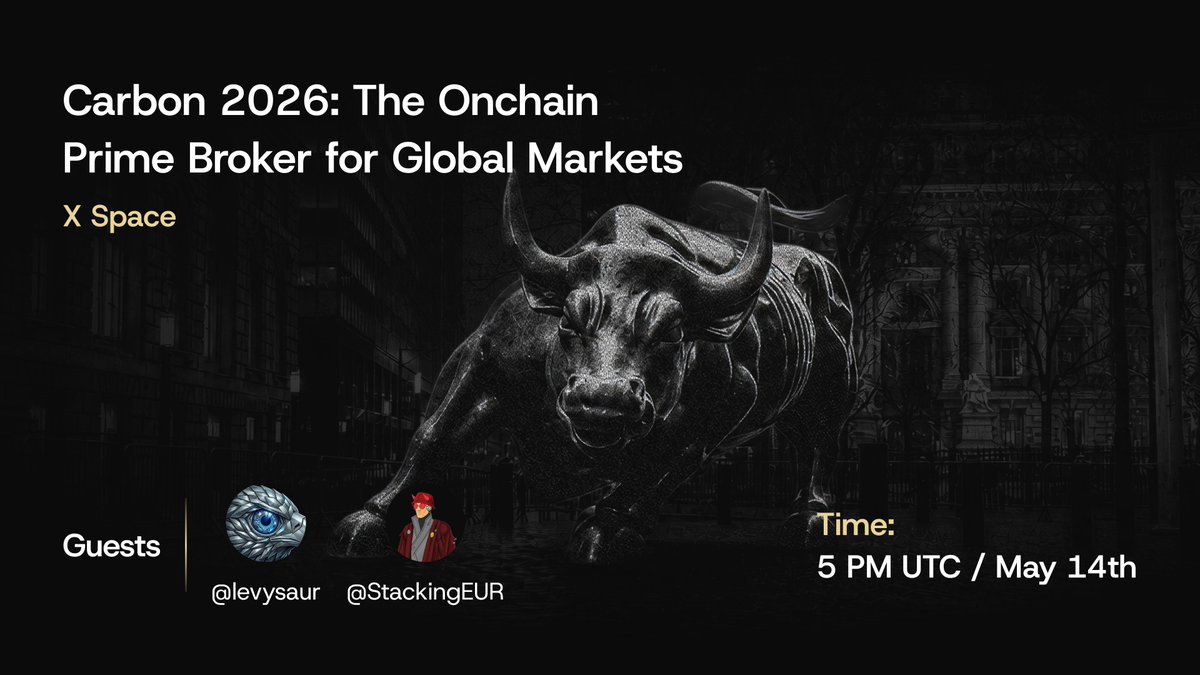 Carbon 2026: The Onchain Prime Broker for Global Markets

X Space

Guests

@levysaur @StackingEUR

Time:

5 PM UTC / May 14th